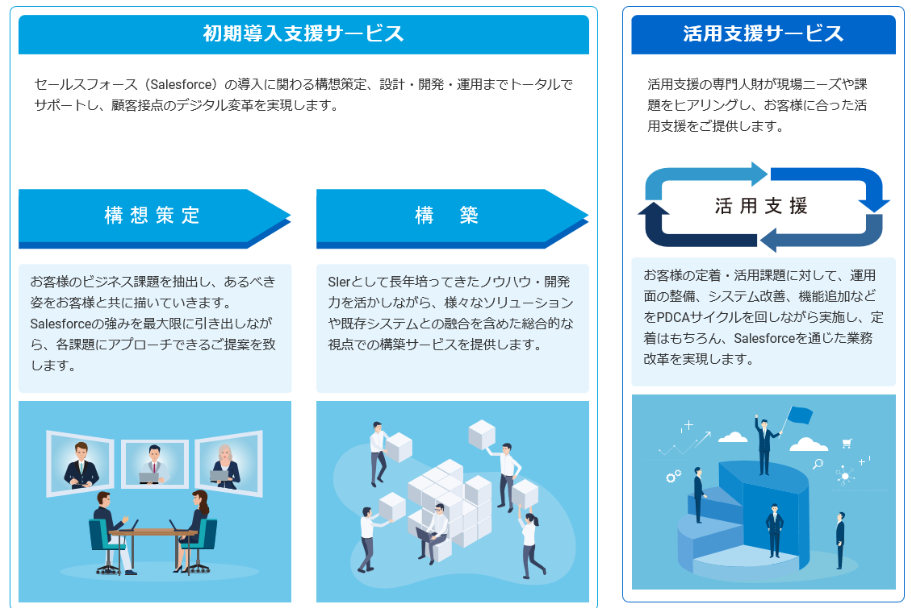 初期導入支援サービス

セールスフォース（Salesforce）の導入に関わる構想策定、設計・開発・運用までトータルでサポートし、顧客接点のデジタル変革を実現します。

構想策定

お客様のビジネス課題を抽出し、あるべき姿をお客様と共に描いていきます。Salesforceの強みを最大限に引き出しながら、各課題にアプローチできるご提案を致します。

構　築

SIerとして長年培ってきたノウハウ・開発力を活かしながら、様々なソリューションや既存システムとの融合を含めた総合的な視点での構築サービスを提供します。

活用支援サービス

活用支援の専門人財が現場ニーズや課題をヒアリングし、お客様に合った活用支援をご提供します。

活用支援

お客様の定着・活用課題に対して、運用面の整備、システム改善、機能追加などをPDCAサイクルを回しながら実施し、定着はもちろん、Salesforceを通じた業務改革を実現します。